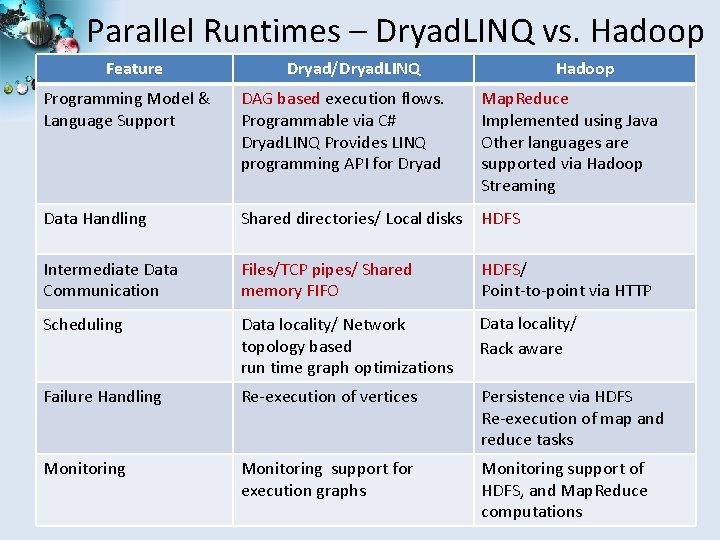 Parallel Runtimes – DryadLINQ vs. Hadoop

| Feature | Dryad/DryadLINQ | Hadoop |
|---|---|---|
| Programming Model & Language Support | DAG based execution flows. Programmable via C# DryadLINQ Provides LINQ programming API for Dryad | MapReduce Implemented using Java Other languages are supported via Hadoop Streaming |
| Data Handling | Shared directories/ Local disks | HDFS |
| Intermediate Data Communication | Files/TCP pipes/ Shared memory FIFO | HDFS/ Point-to-point via HTTP |
| Scheduling | Data locality/ Network topology based run time graph optimizations | Data locality/ Rack aware |
| Failure Handling | Re-execution of vertices | Persistence via HDFS Re-execution of map and reduce tasks |
| Monitoring | Monitoring support for execution graphs | Monitoring support of HDFS, and MapReduce computations |